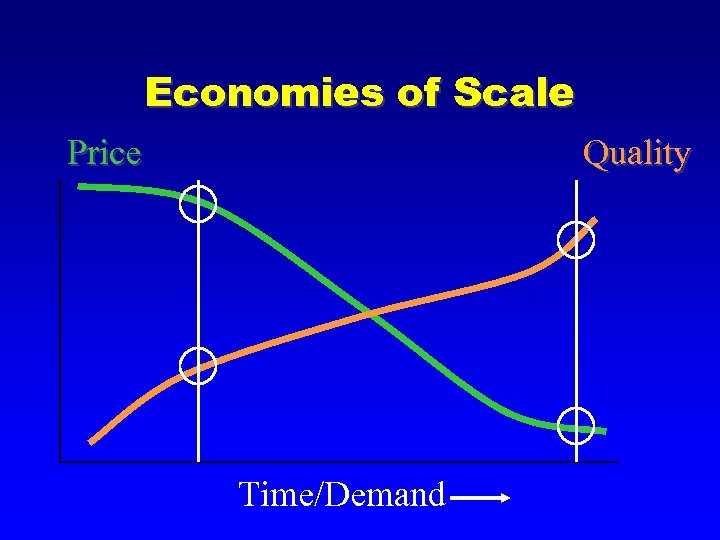 Economies of Scale

Price

Quality

Time/Demand